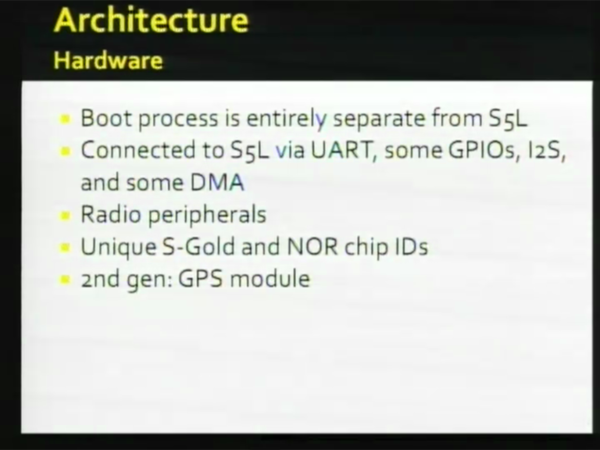 Architecture
Hardware

- Boot process is entirely separate from S5L
- Connected to S5L via UART, some GPIOs, I2S, and some DMA
- Radio peripherals
- Unique S-Gold and NOR chip IDs
- 2nd gen: GPS module